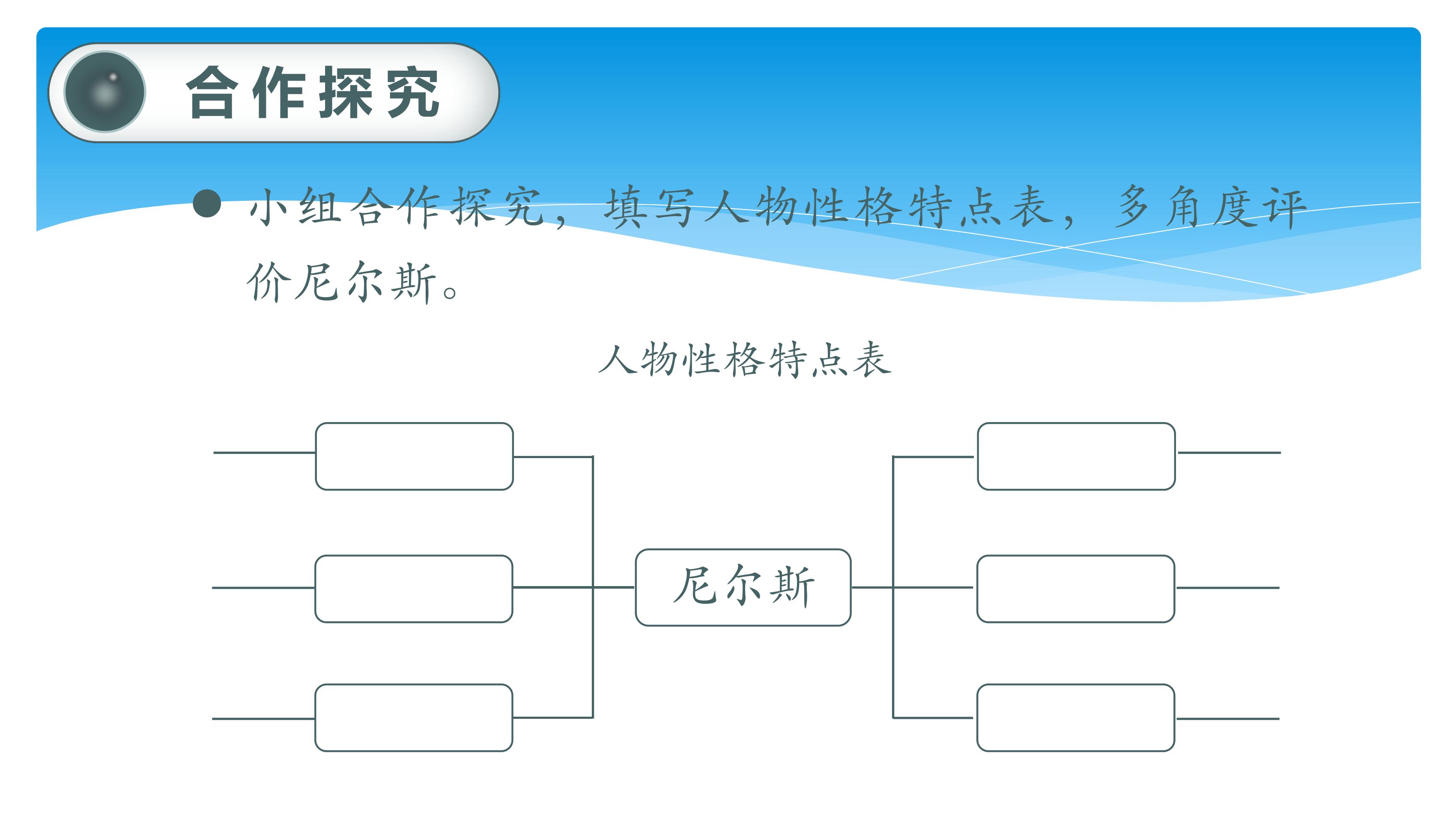 合作探究

• 小组合作探究，填写人物性格特点表，多角度评价尼尔斯。

人物性格特点表

尼尔斯